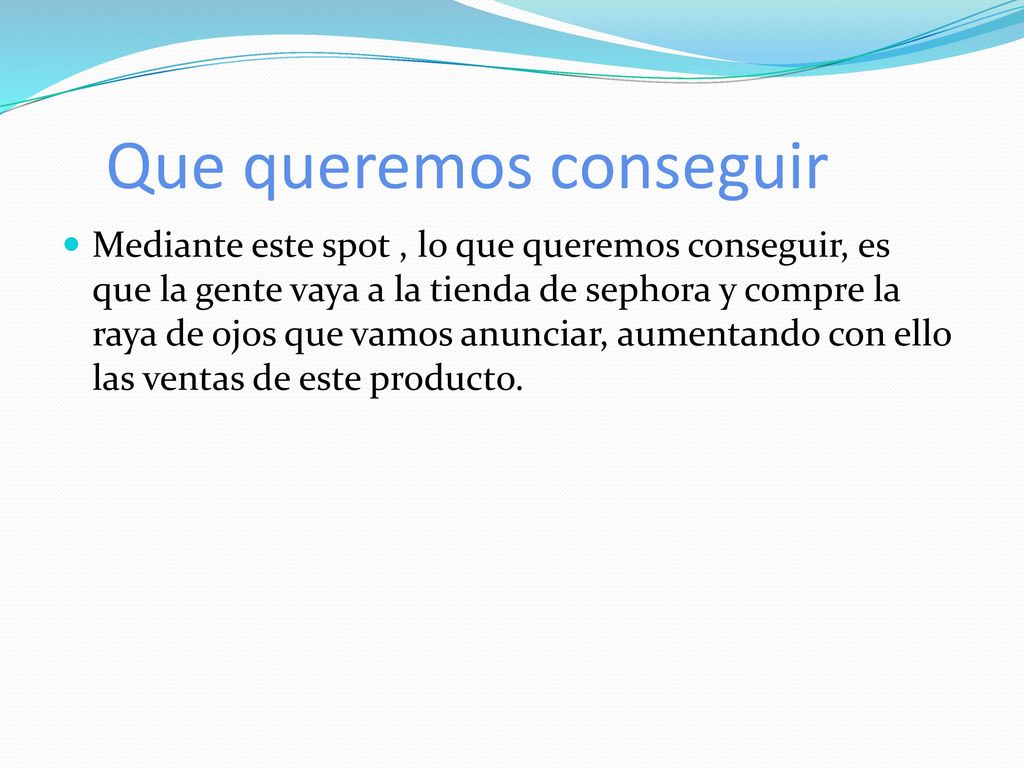 Que queremos conseguir

Mediante este spot , lo que queremos conseguir, es que la gente vaya a la tienda de sephora y compre la raya de ojos que vamos anunciar, aumentando con ello las ventas de este producto.